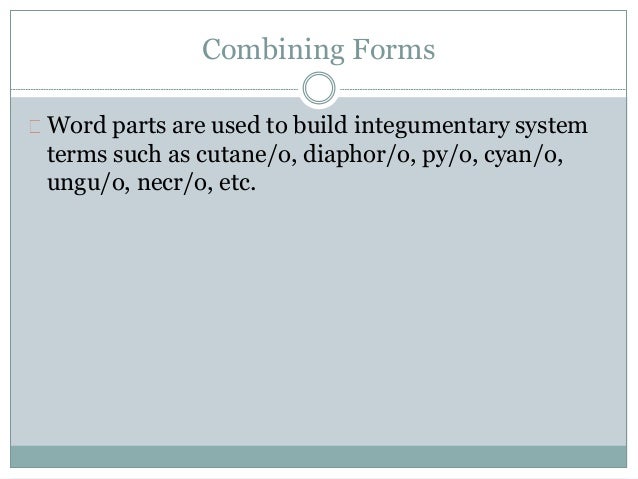 Combining Forms

Word parts are used to build integumentary system terms such as cutane/o, diaphor/o, py/o, cyan/o, ungu/o, necr/o, etc.